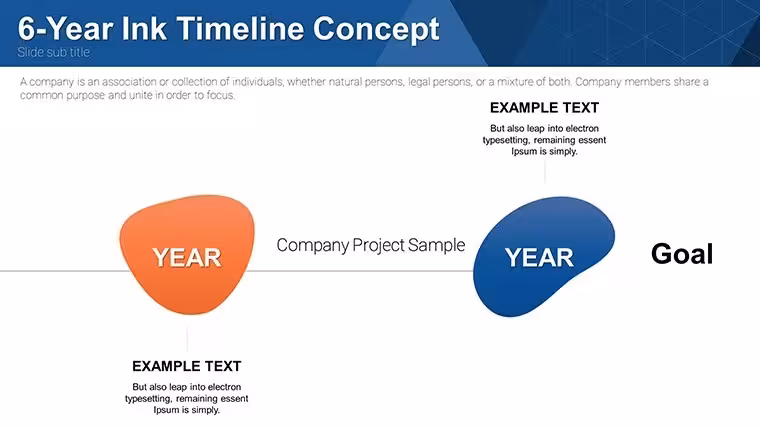 6-Year Ink Timeline Concept
Slide sub title

A company is an association or collection of individuals, whether natural persons, legal persons, or a mixture of both. Company members share a common purpose and unite in order to focus.

EXAMPLE TEXT

But also leap into electron typesetting, remaining essent Ipsum is simply.

YEAR

Company Project Sample

YEAR

Goal

EXAMPLE TEXT

But also leap into electron typesetting, remaining essent Ipsum is simply.